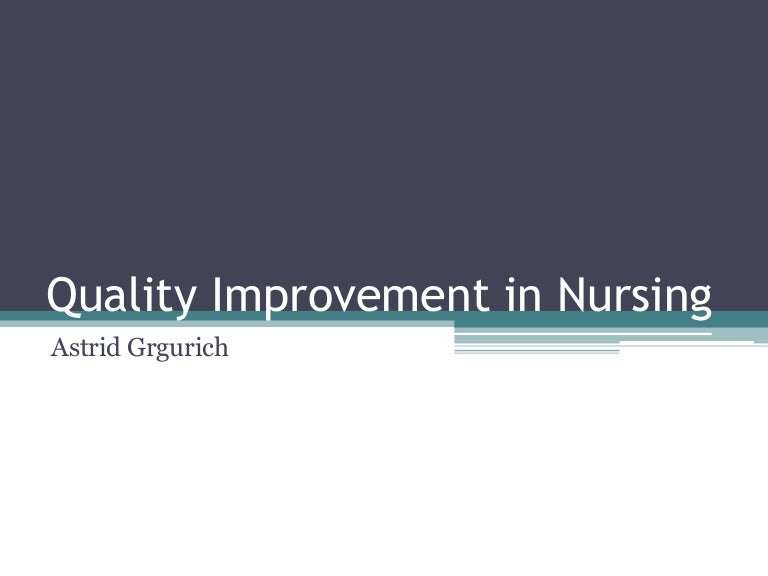 Quality Improvement in Nursing

Astrid Grgurich